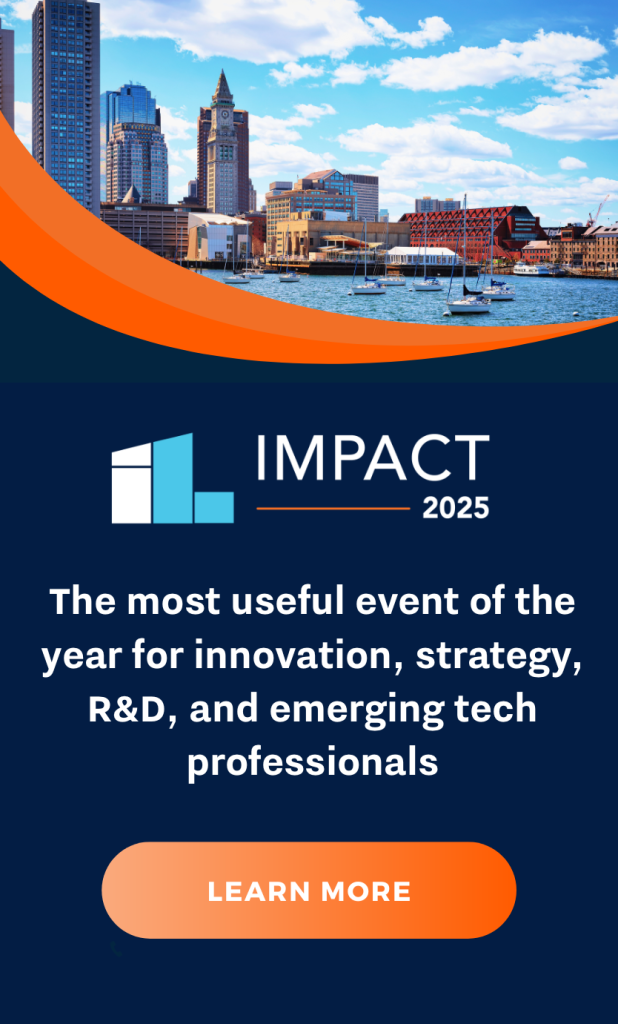 IMPACT
2025

The most useful event of the year for innovation, strategy, R&D, and emerging tech professionals

LEARN MORE